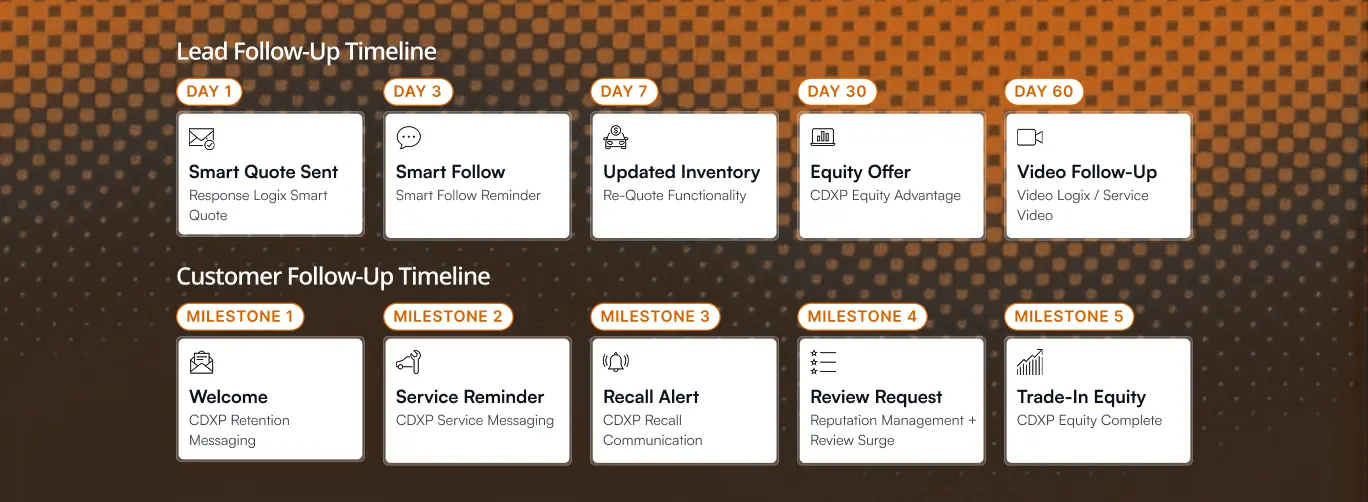 Lead Follow-Up Timeline

DAY 1
Smart Quote Sent
Response Logix Smart Quote

DAY 3
Smart Follow
Smart Follow Reminder

DAY 7
Updated Inventory
Re-Quote Functionality

DAY 30
Equity Offer
CDXP Equity Advantage

DAY 60
Video Follow-Up
Video Logix / Service Video

Customer Follow-Up Timeline

MILESTONE 1
Welcome
CDXP Retention Messaging

MILESTONE 2
Service Reminder
CDXP Service Messaging

MILESTONE 3
Recall Alert
CDXP Recall Communication

MILESTONE 4
Review Request
Reputation Management + Review Surge

MILESTONE 5
Trade-In Equity
CDXP Equity Complete